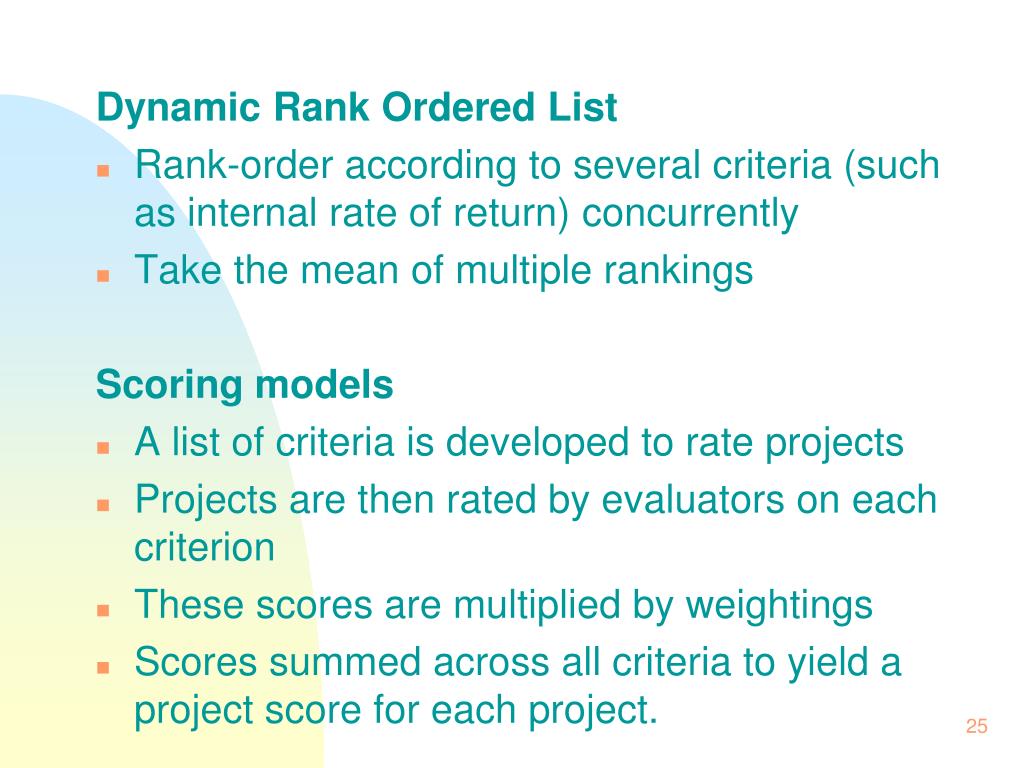 Dynamic Rank Ordered List

- Rank-order according to several criteria (such as internal rate of return) concurrently
- Take the mean of multiple rankings

Scoring models

- A list of criteria is developed to rate projects
- Projects are then rated by evaluators on each criterion
- These scores are multiplied by weightings
- Scores summed across all criteria to yield a project score for each project.

25